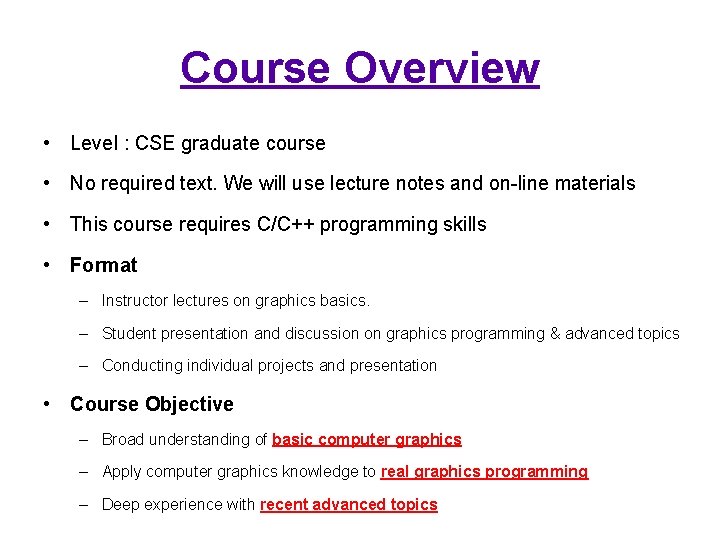 Course Overview

• Level : CSE graduate course
• No required text. We will use lecture notes and on-line materials
• This course requires C/C++ programming skills
• Format
– Instructor lectures on graphics basics.
– Student presentation and discussion on graphics programming & advanced topics
– Conducting individual projects and presentation
• Course Objective
– Broad understanding of basic computer graphics
– Apply computer graphics knowledge to real graphics programming
– Deep experience with recent advanced topics